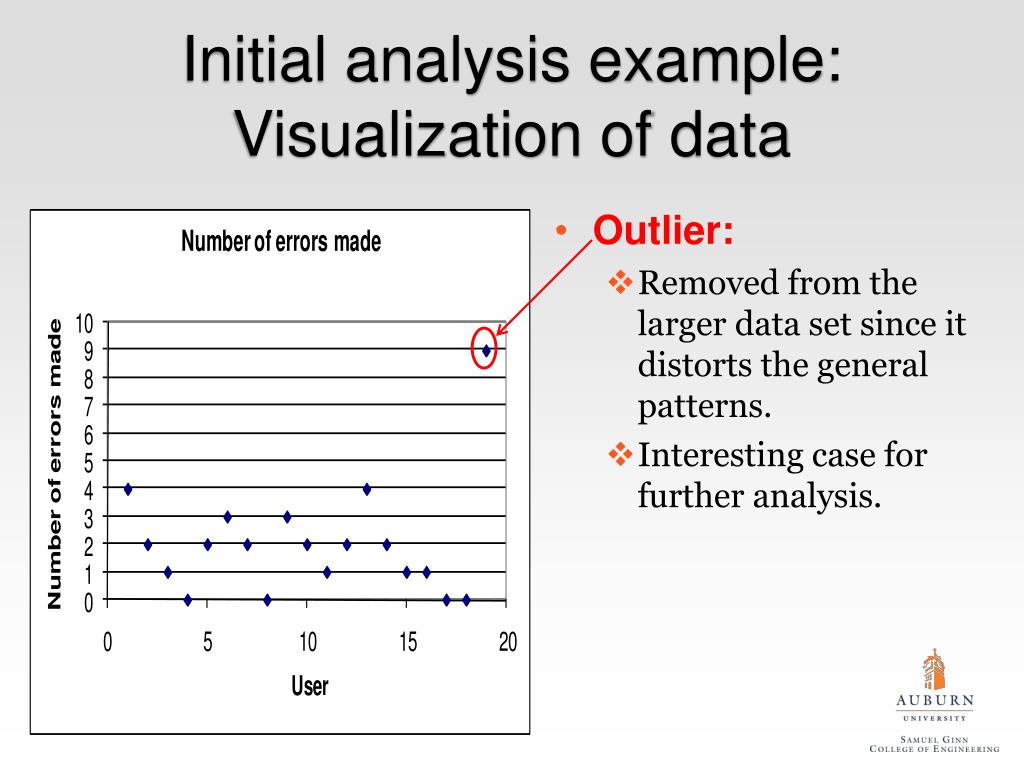 Initial analysis example: Visualization of data

Number of errors made

Number of errors made

10
9
8
7
6
5
4
3
2
1
0

0 5 10 15 20

User

• Outlier:
❖ Removed from the larger data set since it distorts the general patterns.
❖ Interesting case for further analysis.

AUBURN
UNIVERSITY
SAMUEL GINN
COLLEGE OF ENGINEERING